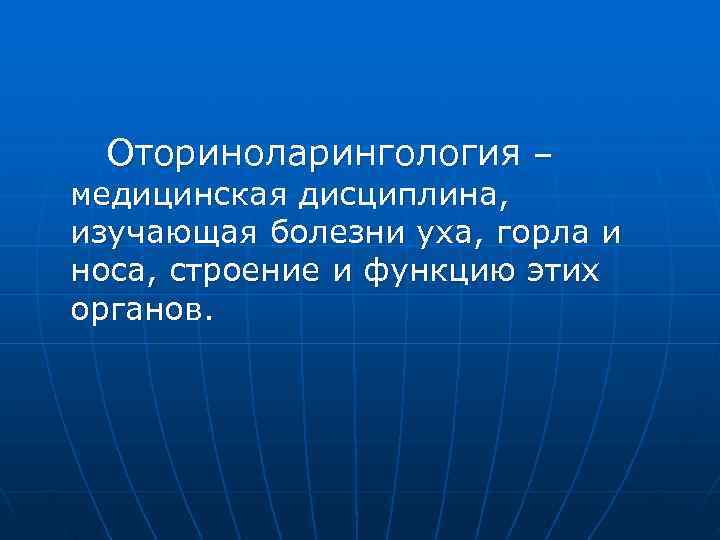 Оториноларингология – медицинская дисциплина, изучающая болезни уха, горла и носа, строение и функцию этих органов.